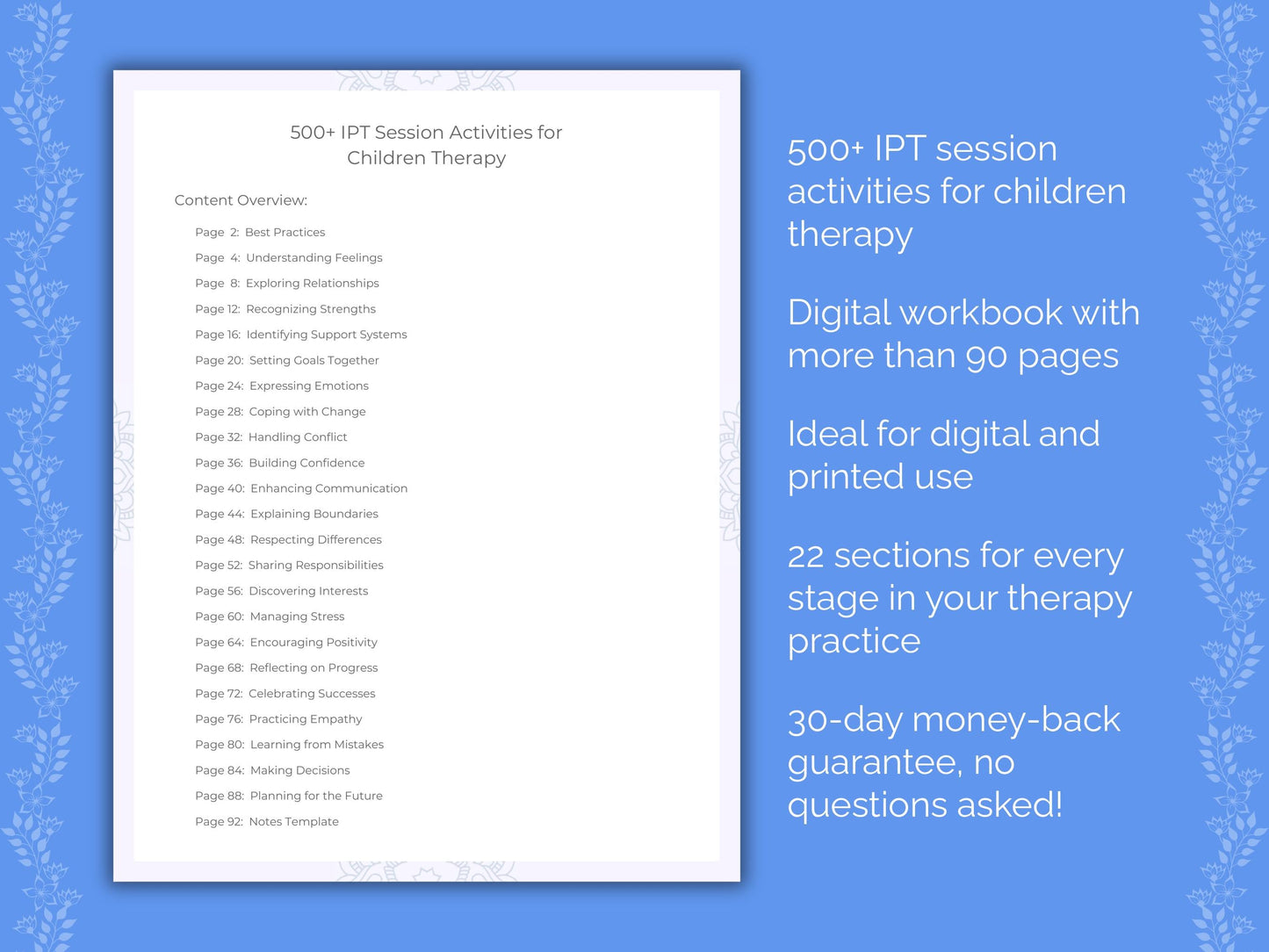 500+ IPT Session Activities for Children Therapy

Content Overview:

Page 2: Best Practices
Page 4: Understanding Feelings
Page 8: Exploring Relationships
Page 12: Recognizing Strengths
Page 16: Identifying Support Systems
Page 20: Setting Goals Together
Page 24: Expressing Emotions
Page 28: Coping with Change
Page 32: Handling Conflict
Page 36: Building Confidence
Page 40: Enhancing Communication
Page 44: Explaining Boundaries
Page 48: Respecting Differences
Page 52: Sharing Responsibilities
Page 56: Discovering Interests
Page 60: Managing Stress
Page 64: Encouraging Positivity
Page 68: Reflecting on Progress
Page 72: Celebrating Successes
Page 76: Practicing Empathy
Page 80: Learning from Mistakes
Page 84: Making Decisions
Page 88: Planning for the Future
Page 92: Notes Template

500+ IPT session activities for children therapy

Digital workbook with more than 90 pages

Ideal for digital and printed use

22 sections for every stage in your therapy practice

30-day money-back guarantee, no questions asked!